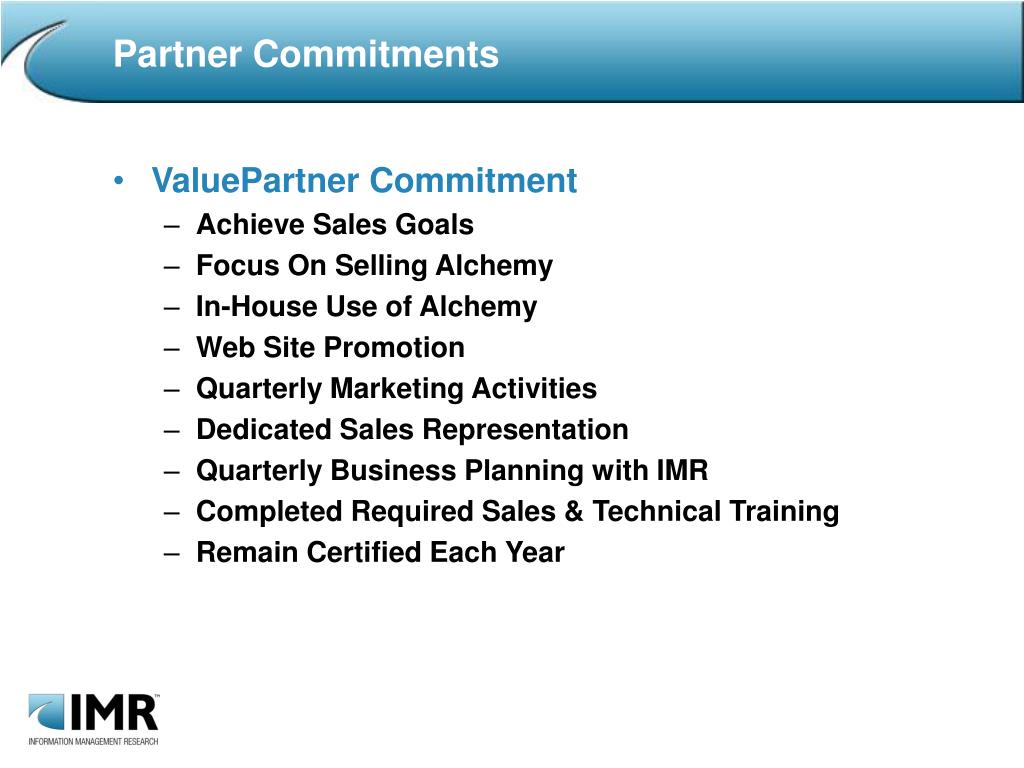 Partner Commitments

• ValuePartner Commitment
– Achieve Sales Goals
– Focus On Selling Alchemy
– In-House Use of Alchemy
– Web Site Promotion
– Quarterly Marketing Activities
– Dedicated Sales Representation
– Quarterly Business Planning with IMR
– Completed Required Sales & Technical Training
– Remain Certified Each Year

IMR™
INFORMATION MANAGEMENT RESEARCH